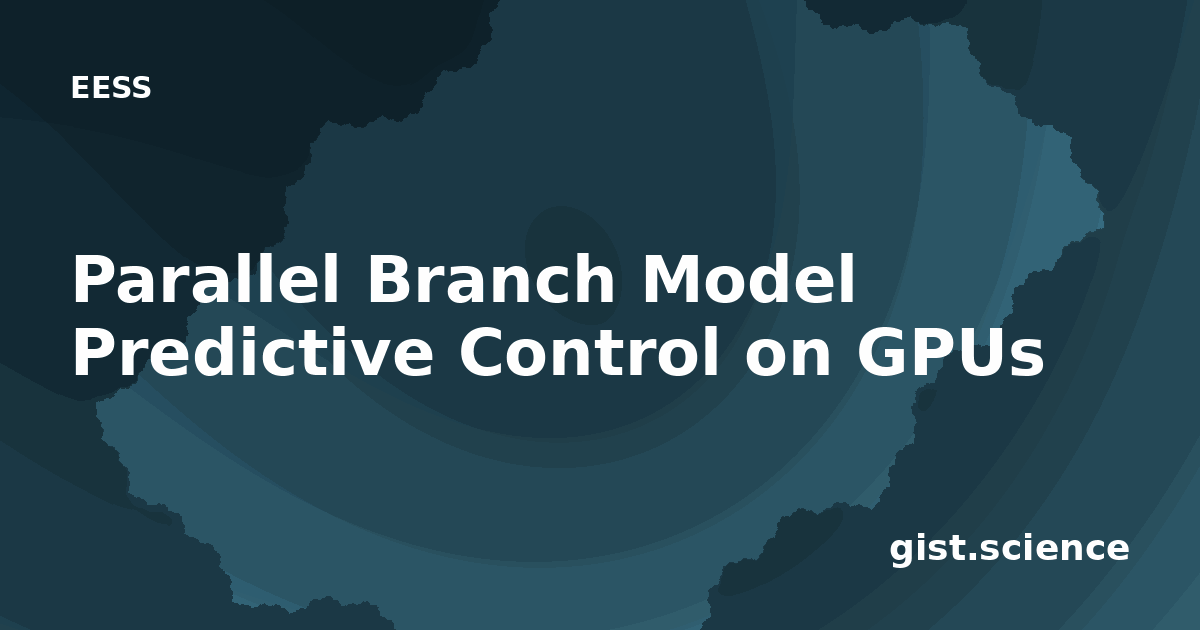 EESS

Parallel Branch Model Predictive Control on GPUs

gist.science